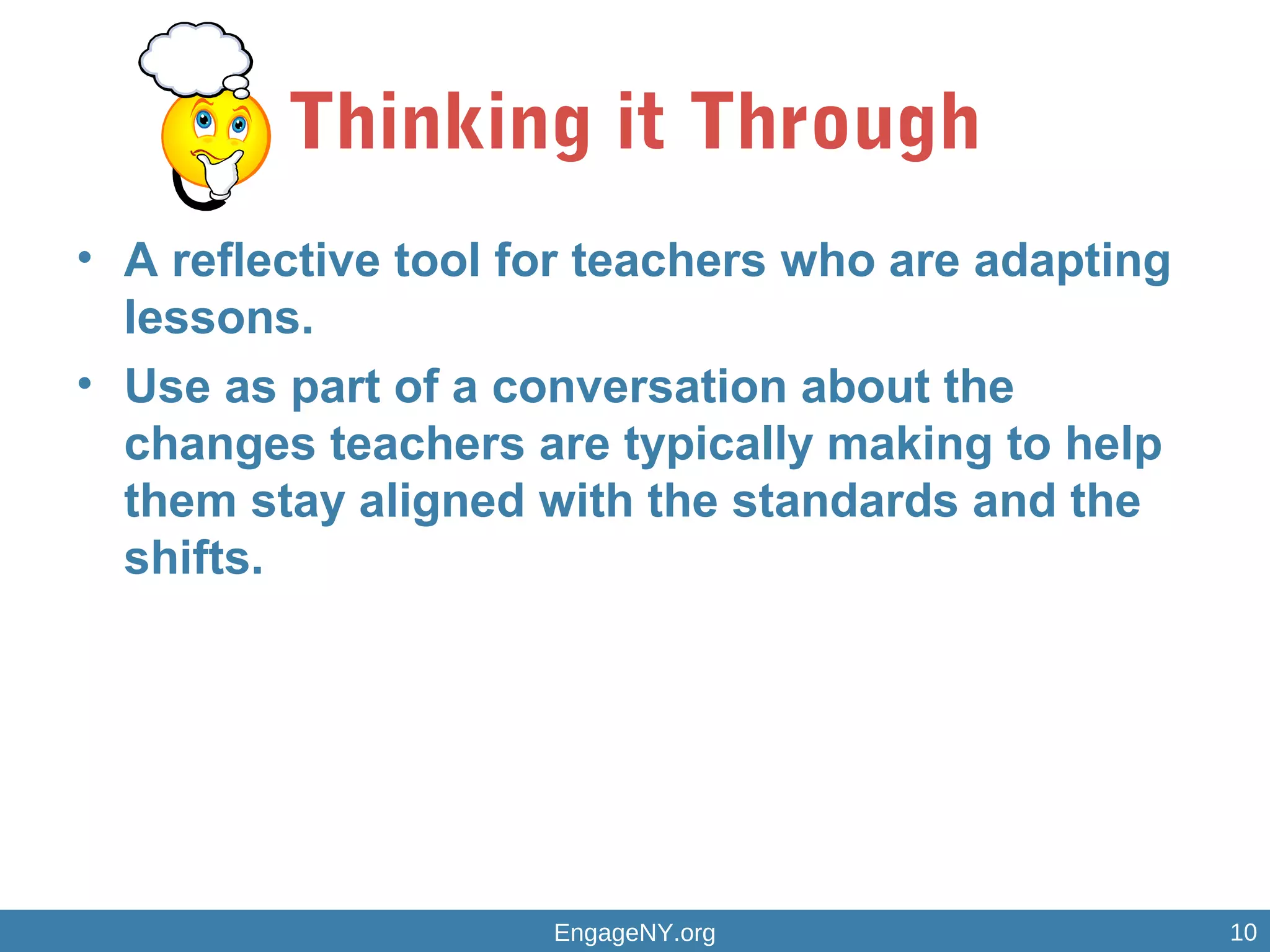 Thinking it Through

• A reflective tool for teachers who are adapting lessons.

• Use as part of a conversation about the changes teachers are typically making to help them stay aligned with the standards and the shifts.

EngageNY.org

10